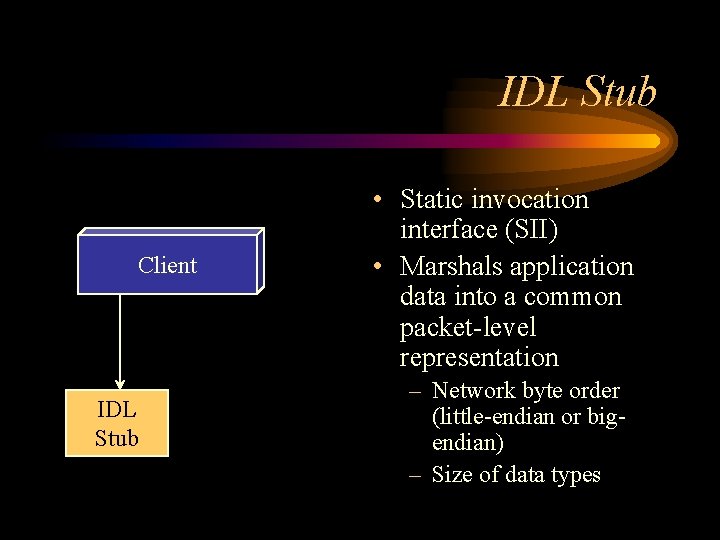 IDL Stub

Client

IDL Stub

• Static invocation interface (SII)
• Marshals application data into a common packet-level representation
– Network byte order (little-endian or big-endian)
– Size of data types